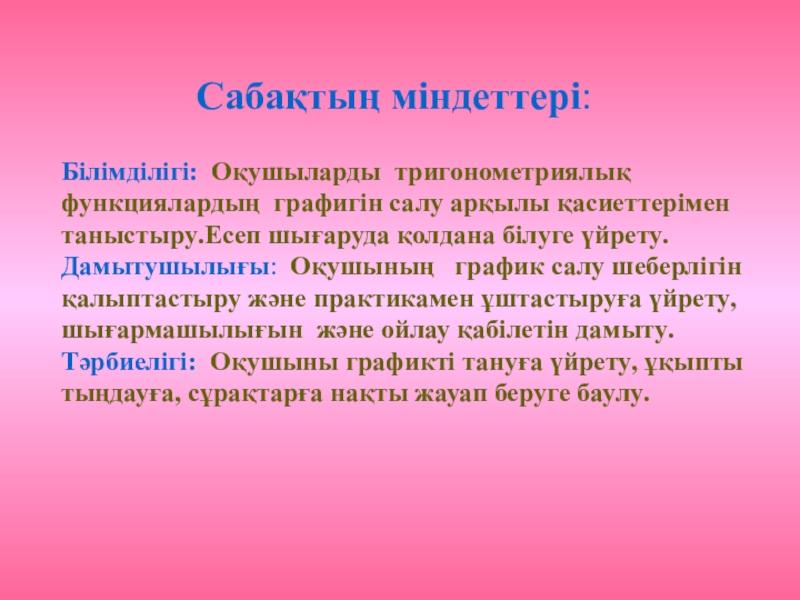 Сабақтың міндеттері:

Білімділігі: Оқушыларды тригонометриялық функциялардың графигін салу арқылы қасиеттерімен таныстыру.Есеп шығаруда қолдана білуге үйрету.
Дамытушылығы: Оқушының график салу шеберлігін қалыптастыру және практикамен ұштастыруға үйрету, шығармашылығын және ойлау қабілетін дамыту.
Тәрбиелігі: Оқушыны графикті тануға үйрету, ұқыпты тыңдауға, сұрақтарға нақты жауап беруге баулу.